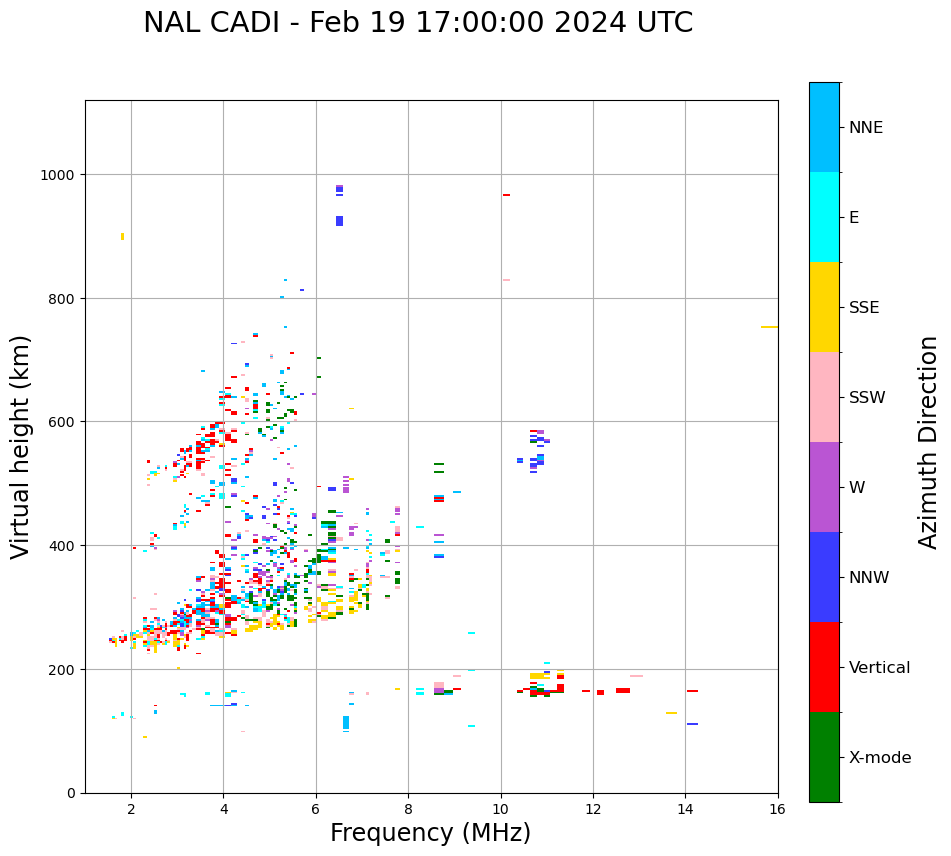 NAL CADI - Feb 19 17:00:00 2024 UTC

Virtual height (km)

1000
800
600
400
200
0

2
4
6
8
10
12
14
16

Frequency (MHz)

NNE
E
SSE
SSW
W
NNW
Vertical
X-mode

Azimuth Direction